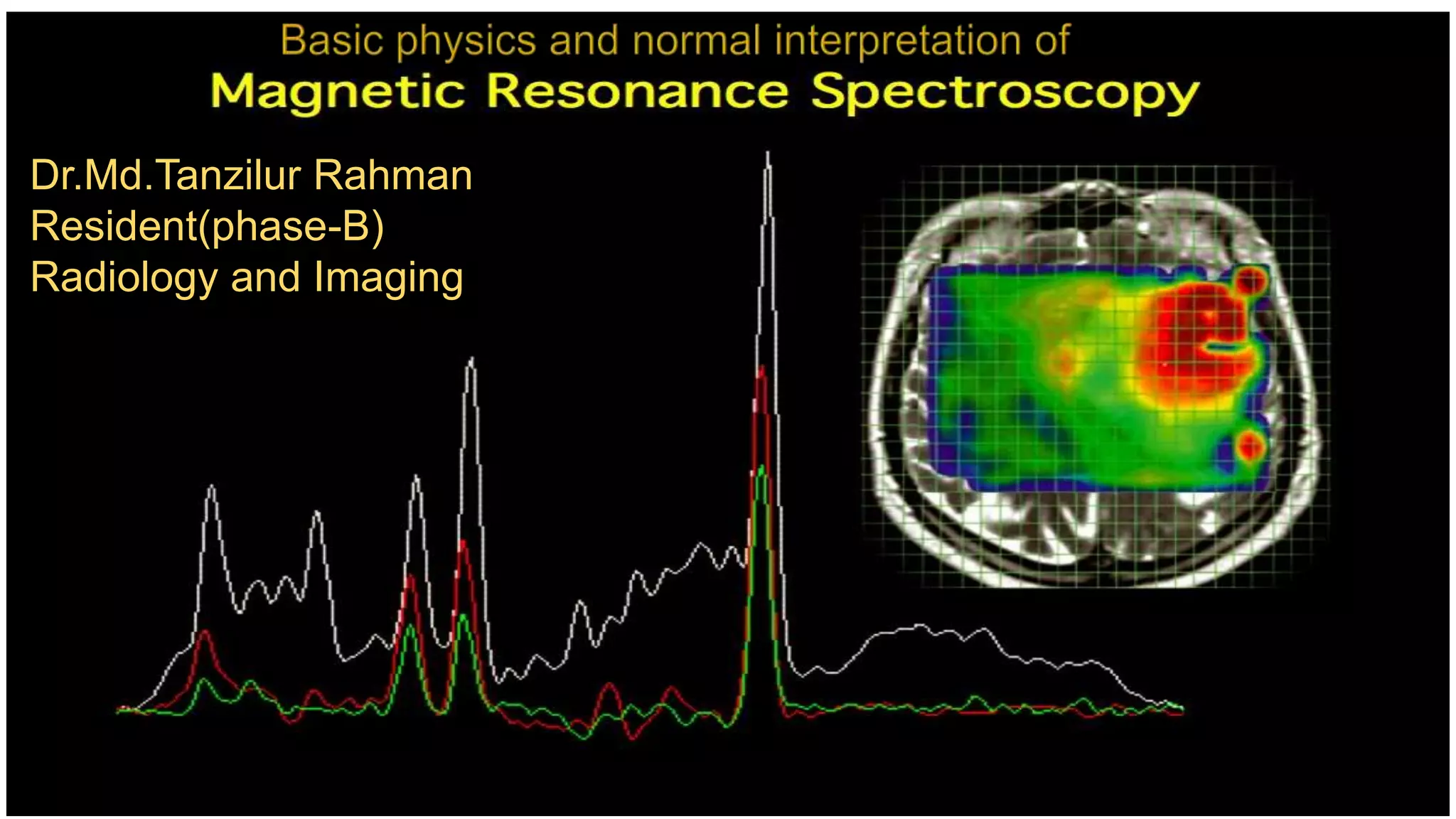 Basic physics and normal interpretation of
Magnetic Resonance Spectroscopy

Dr.Md.Tanzilur Rahman
Resident(phase-B)
Radiology and Imaging